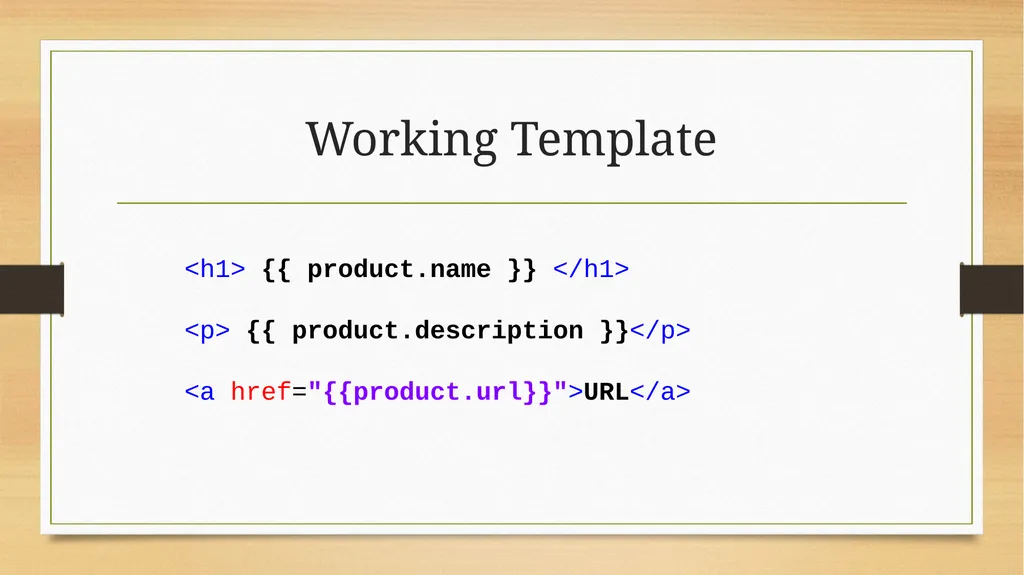 Working Template

<h1> {{ product.name }} </h1>

<p> {{ product.description }}</p>

<a href="{{product.url}}">URL</a>